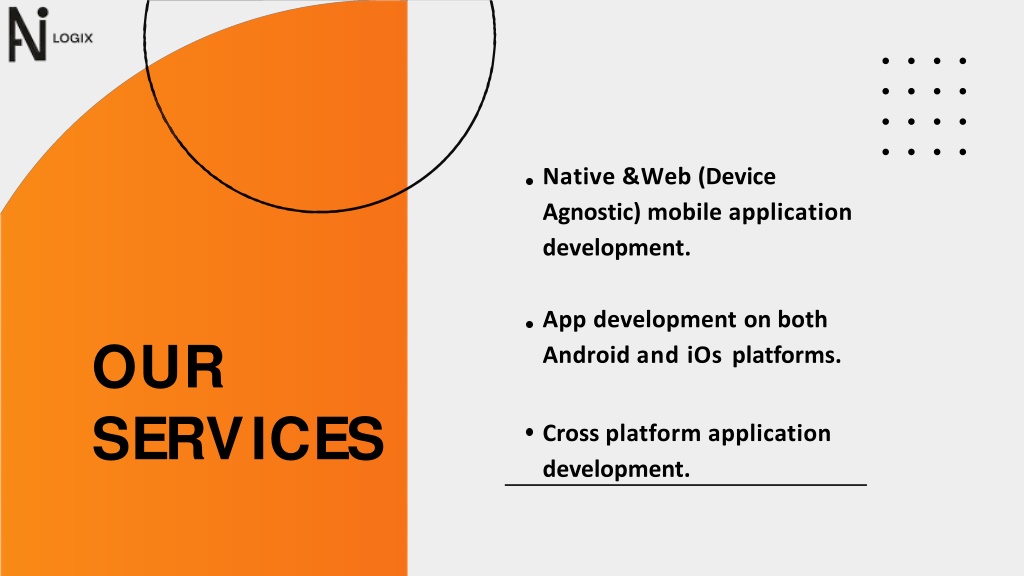 Ai LOGIX

OUR SERVICES

• Native &Web (Device Agnostic) mobile application development.

• App development on both Android and iOs platforms.

• Cross platform application development.